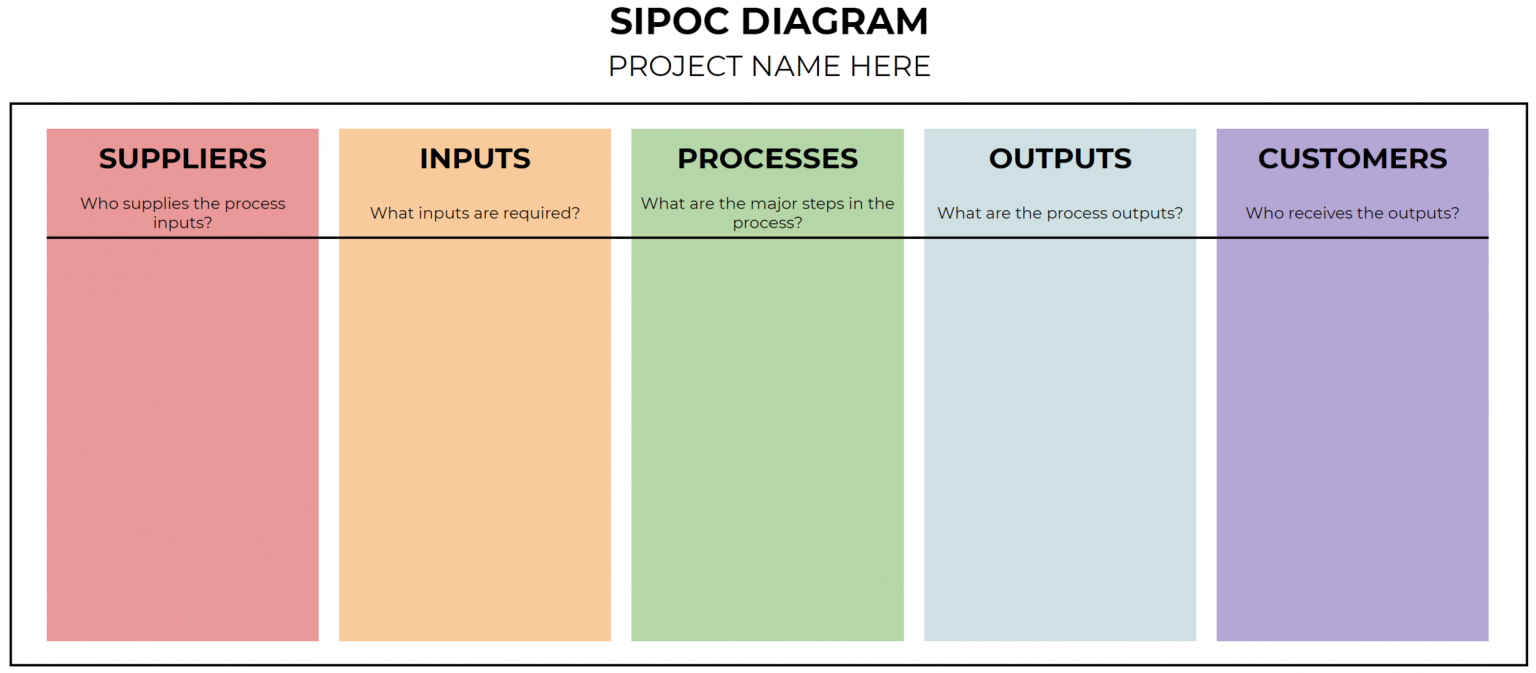 SIPOC DIAGRAM
PROJECT NAME HERE

SUPPLIERS
Who supplies the process inputs?

INPUTS
What inputs are required?

PROCESSES
What are the major steps in the process?

OUTPUTS
What are the process outputs?

CUSTOMERS
Who receives the outputs?